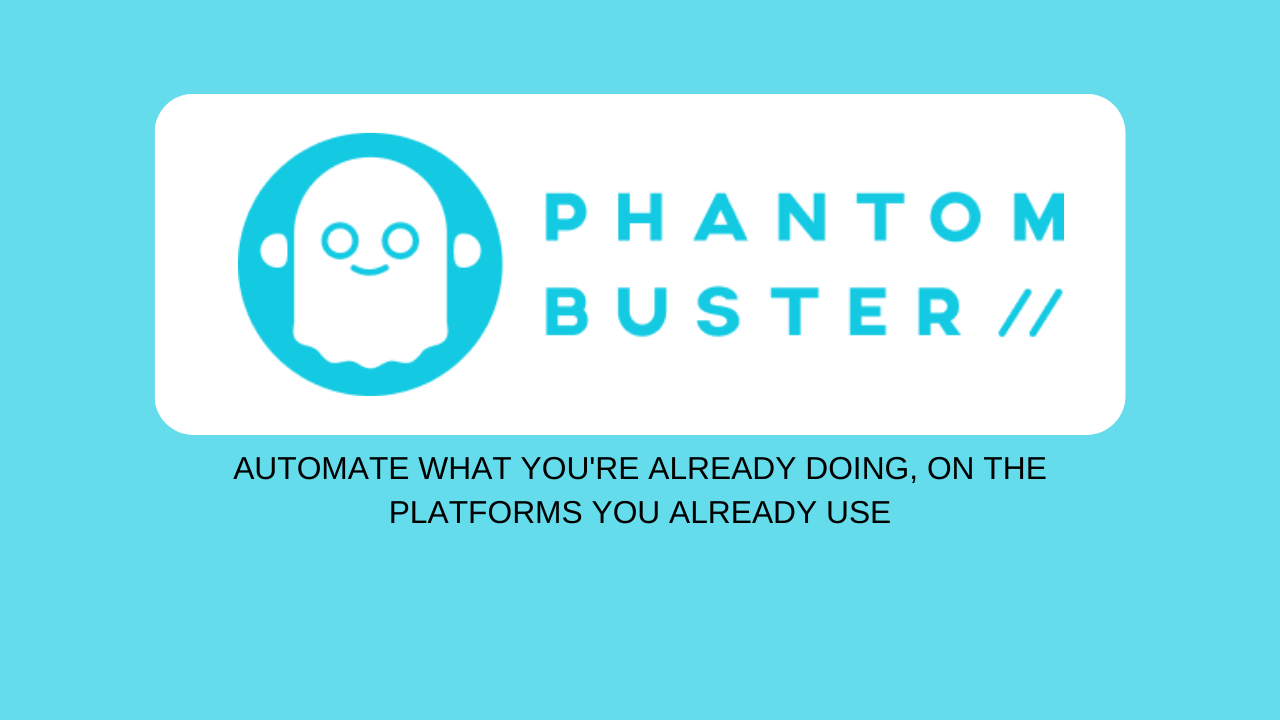 PHANTOM
BUSTER //

AUTOMATE WHAT YOU'RE ALREADY DOING, ON THE PLATFORMS YOU ALREADY USE